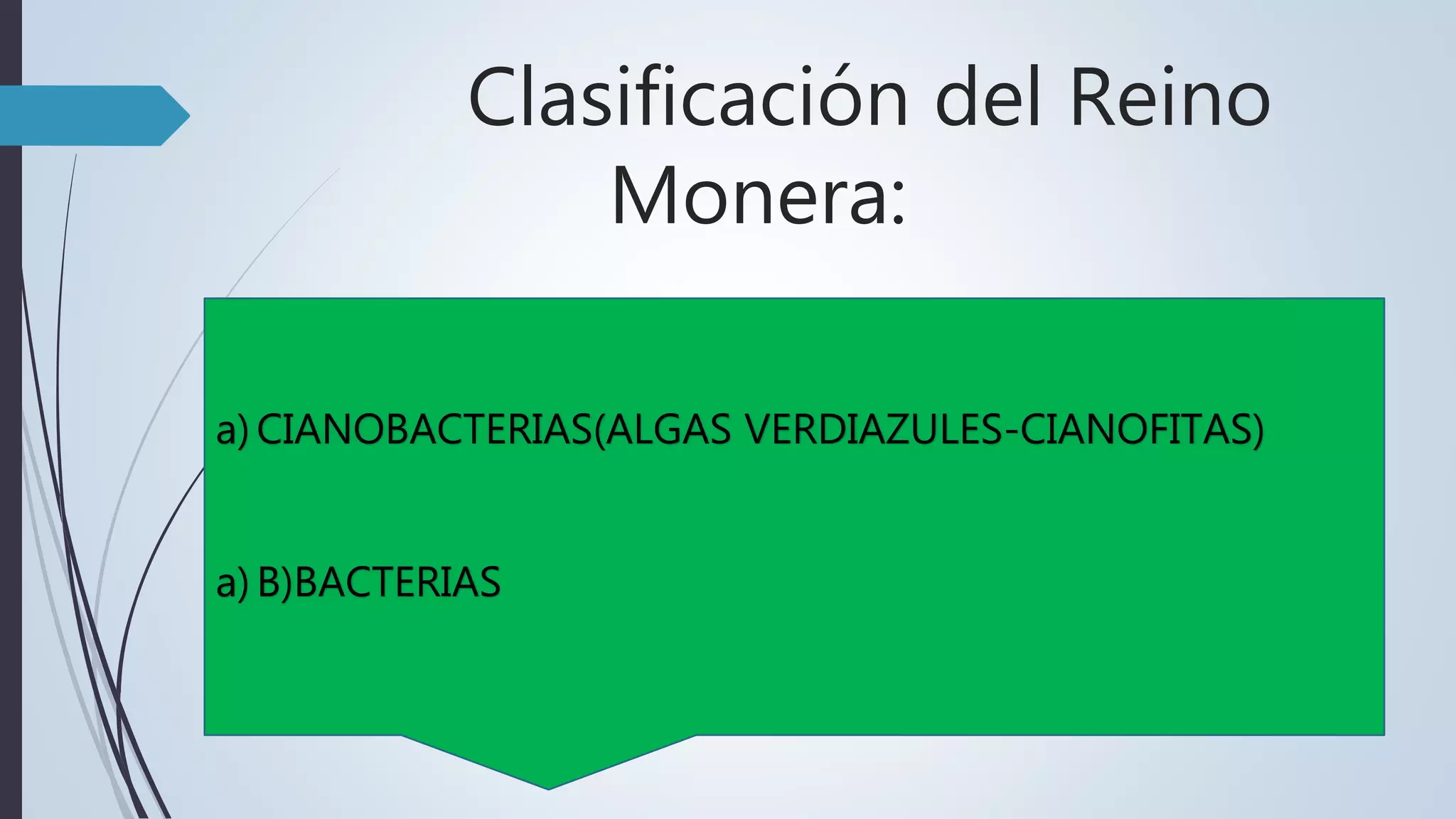 Clasificación del Reino Monera:

a) CIANOBACTERIAS(ALGAS VERDIAZULES-CIANOFITAS)

a) B)BACTERIAS